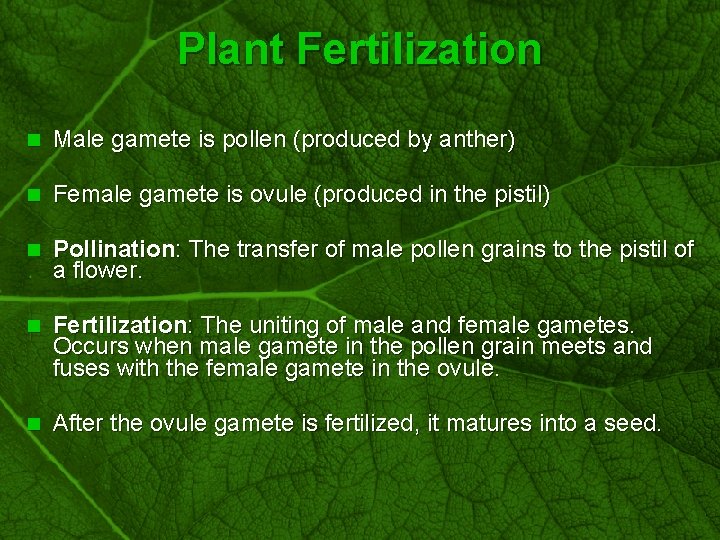 Plant Fertilization

Male gamete is pollen (produced by anther)

Female gamete is ovule (produced in the pistil)

Pollination: The transfer of male pollen grains to the pistil of a flower.

Fertilization: The uniting of male and female gametes. Occurs when male gamete in the pollen grain meets and fuses with the female gamete in the ovule.

After the ovule gamete is fertilized, it matures into a seed.